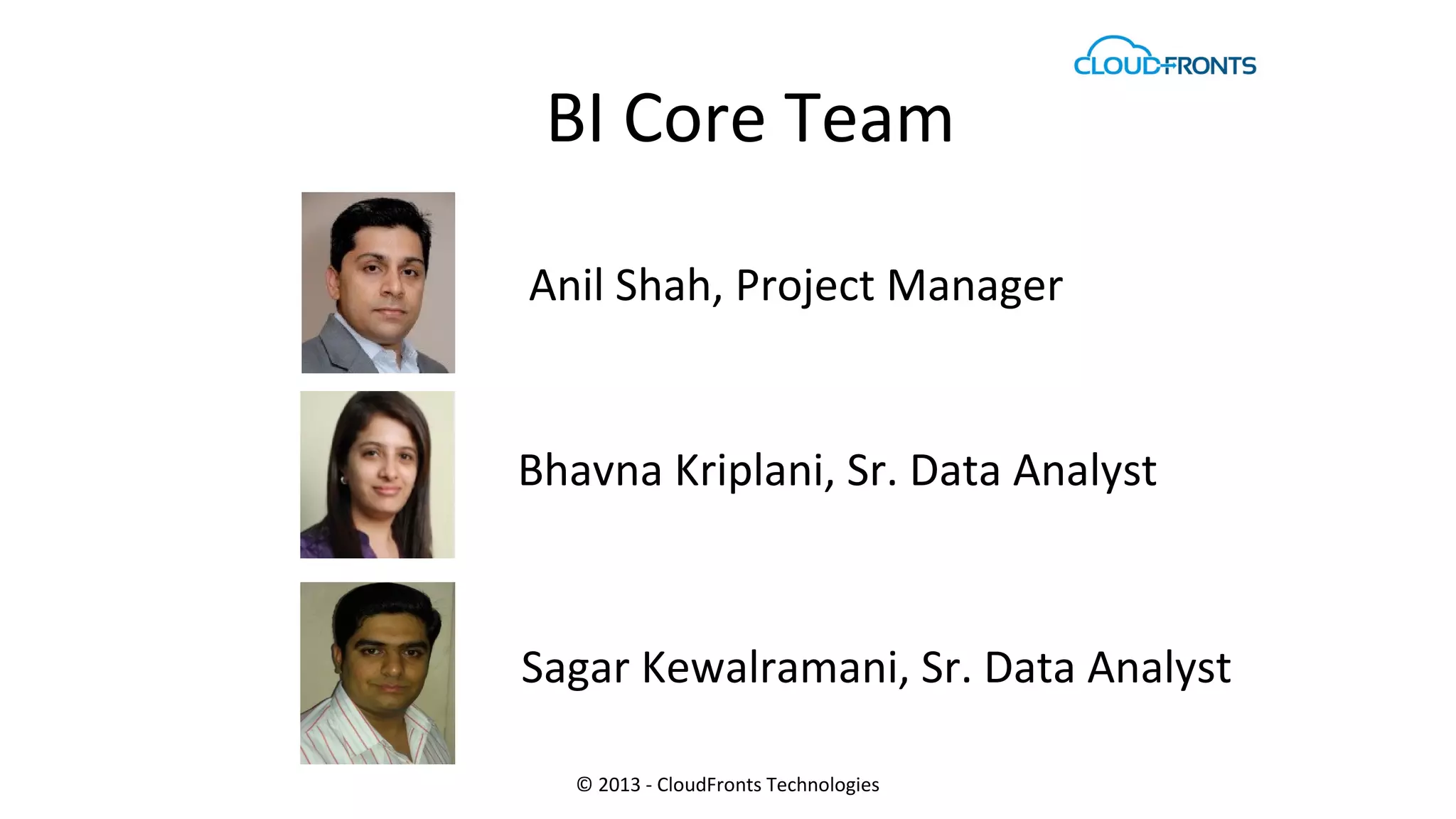 CLOUDFRONTS

BI Core Team

Anil Shah, Project Manager

Bhavna Kriplani, Sr. Data Analyst

Sagar Kewalramani, Sr. Data Analyst

© 2013 - CloudFronts Technologies